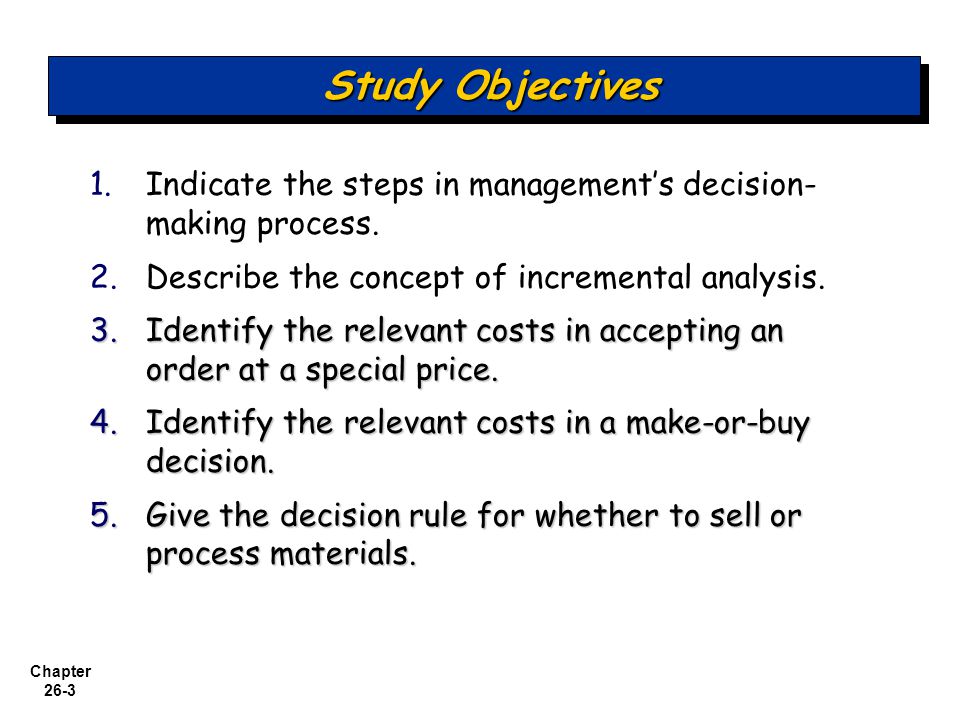 Study Objectives

1. Indicate the steps in management's decision-making process.

2. Describe the concept of incremental analysis.

3. Identify the relevant costs in accepting an order at a special price.

4. Identify the relevant costs in a make-or-buy decision.

5. Give the decision rule for whether to sell or process materials.

Chapter 26-3